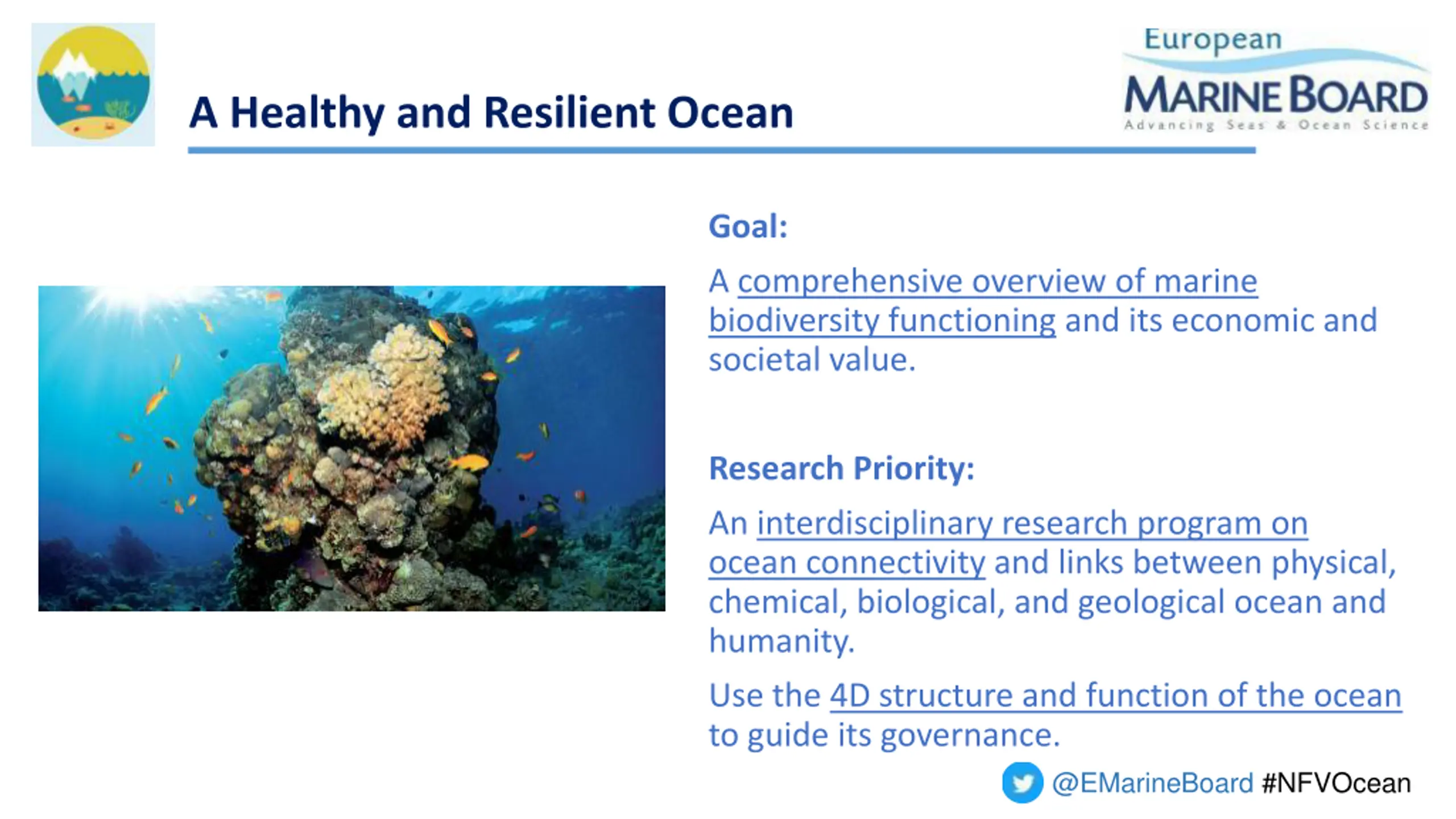 A Healthy and Resilient Ocean

European
MARINE BOARD
Advancing Seas & Ocean Science

Goal:

A comprehensive overview of marine biodiversity functioning and its economic and societal value.

Research Priority:

An interdisciplinary research program on ocean connectivity and links between physical, chemical, biological, and geological ocean and humanity.

Use the 4D structure and function of the ocean to guide its governance.

@EMarineBoard #NFVOcean